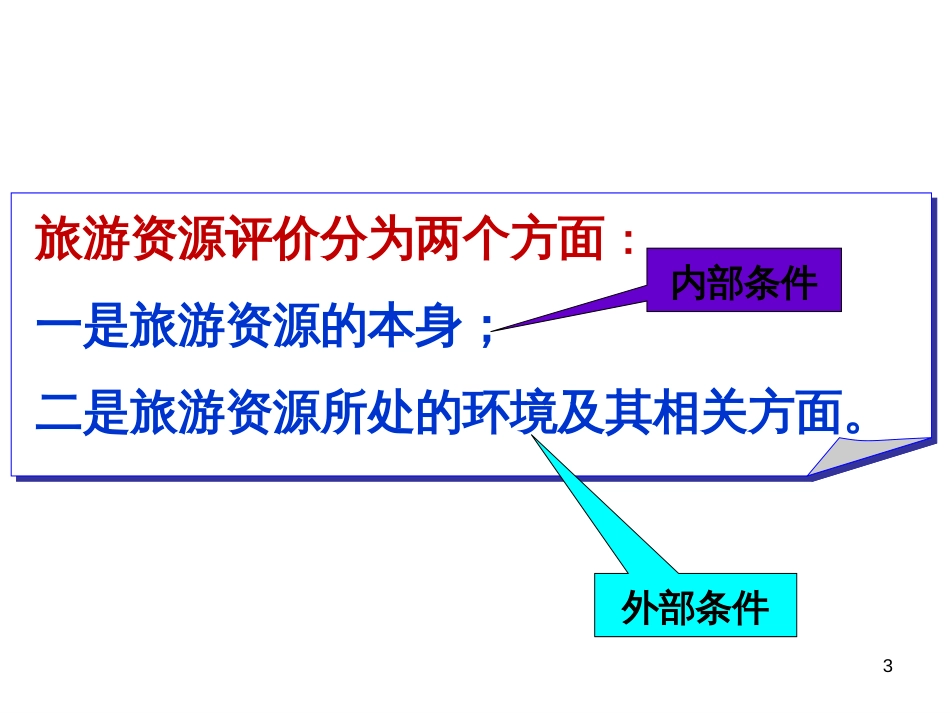 旅游资源评价分为两个方面：

内部条件

一是旅游资源的本身；

二是旅游资源所处的环境及其相关方面。

外部条件

3